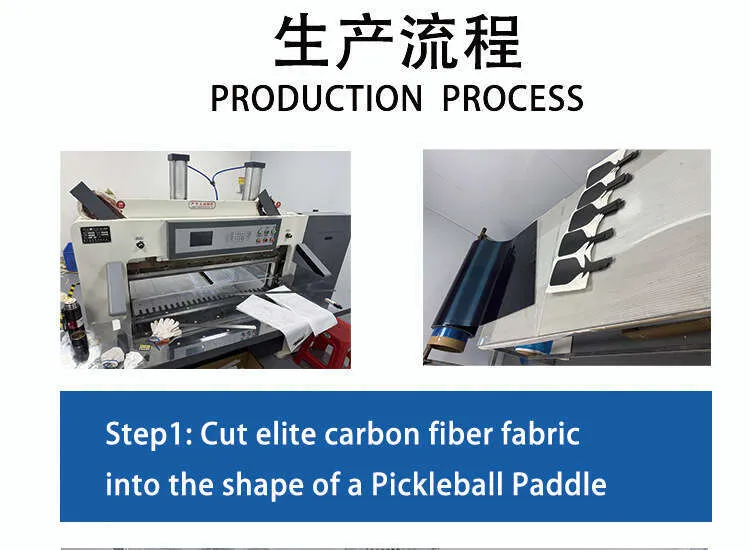 生产流程
PRODUCTION PROCESS

Step1: Cut elite carbon fiber fabric into the shape of a Pickleball Paddle